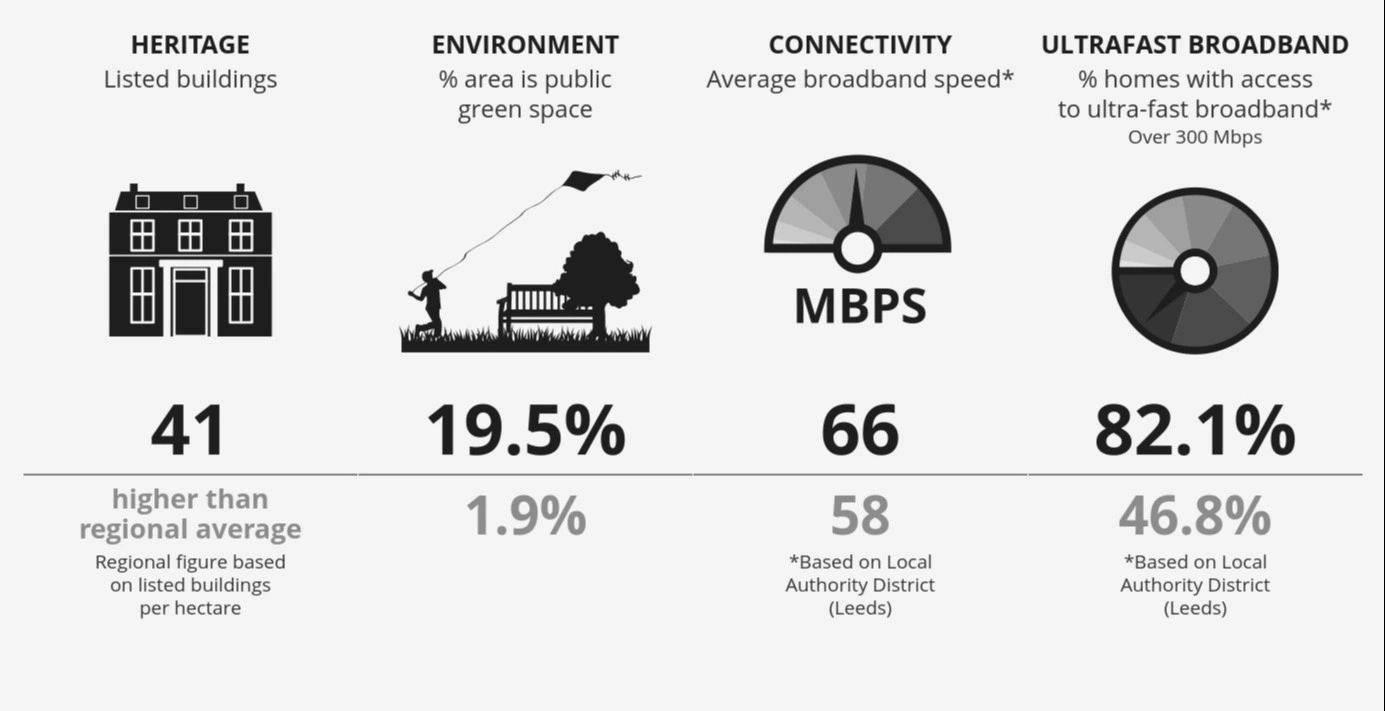 HERITAGE
Listed buildings

41

higher than regional average

Regional figure based on listed buildings per hectare

ENVIRONMENT
% area is public green space

19.5%

1.9%

CONNECTIVITY
Average broadband speed*

MBPS

66

58

*Based on Local Authority District (Leeds)

ULTRAFAST BROADBAND
% homes with access to ultra-fast broadband*
Over 300 Mbps

82.1%

46.8%

*Based on Local Authority District (Leeds)